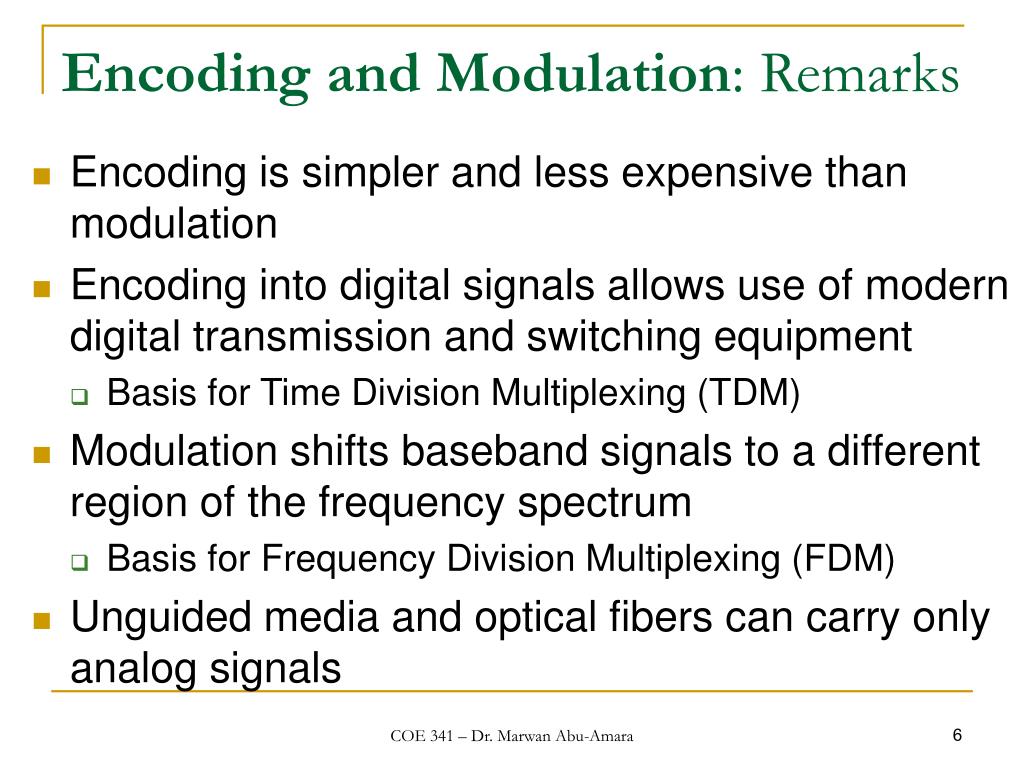 Encoding and Modulation: Remarks

Encoding is simpler and less expensive than modulation

Encoding into digital signals allows use of modern digital transmission and switching equipment

Basis for Time Division Multiplexing (TDM)

Modulation shifts baseband signals to a different region of the frequency spectrum

Basis for Frequency Division Multiplexing (FDM)

Unguided media and optical fibers can carry only analog signals

COE 341 – Dr. Marwan Abu-Amara

6